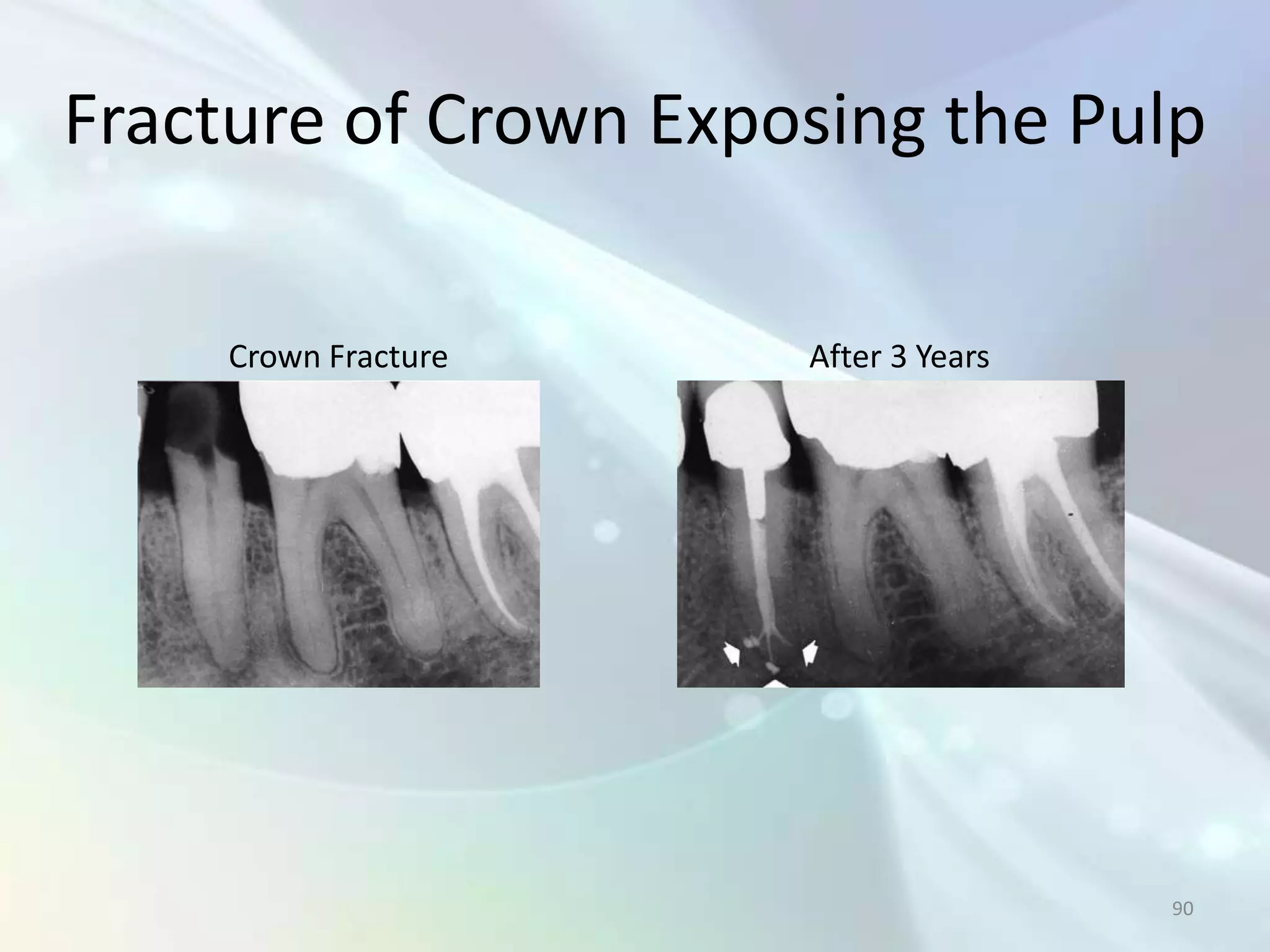 Fracture of Crown Exposing the Pulp

Crown Fracture

After 3 Years

90